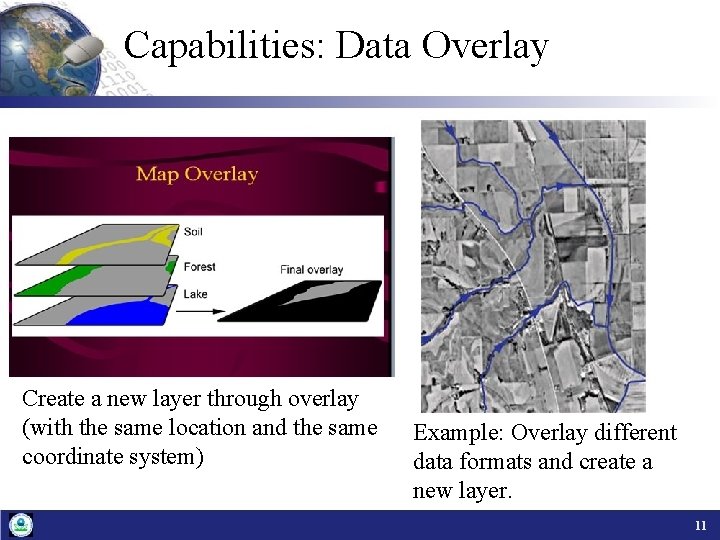 Capabilities: Data Overlay

Map Overlay

Soil
Forest
Lake
Final overlay

Create a new layer through overlay (with the same location and the same coordinate system)

Example: Overlay different data formats and create a new layer.

11